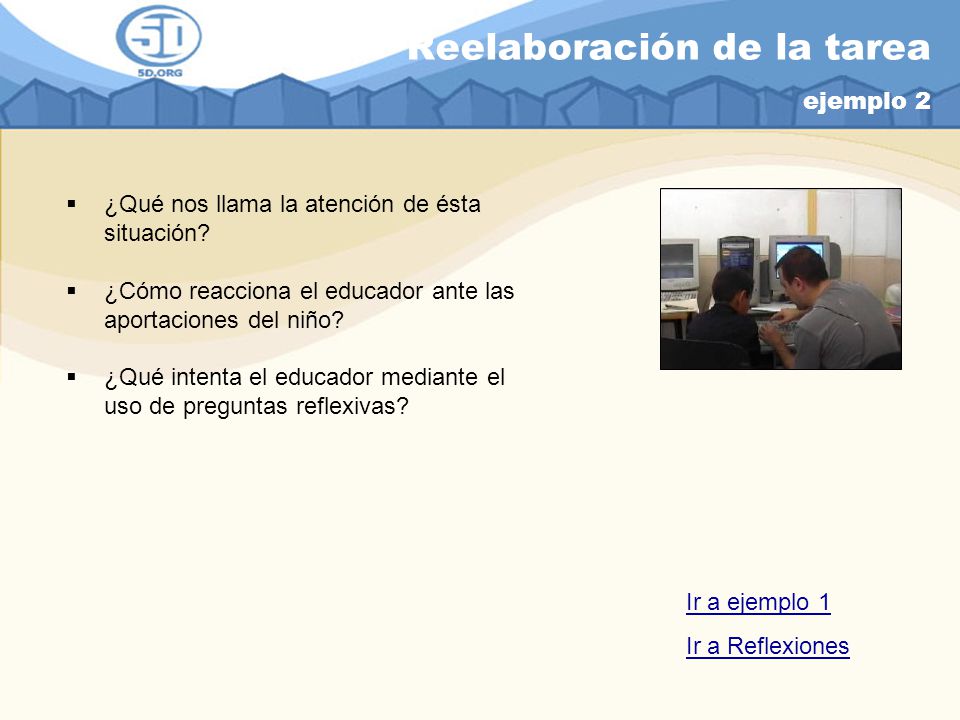 5D
5D.ORG

Reelaboración de la tarea

ejemplo 2

▪ ¿Qué nos llama la atención de ésta situación?

▪ ¿Cómo reacciona el educador ante las aportaciones del niño?

▪ ¿Qué intenta el educador mediante el uso de preguntas reflexivas?

Ir a ejemplo 1

Ir a Reflexiones